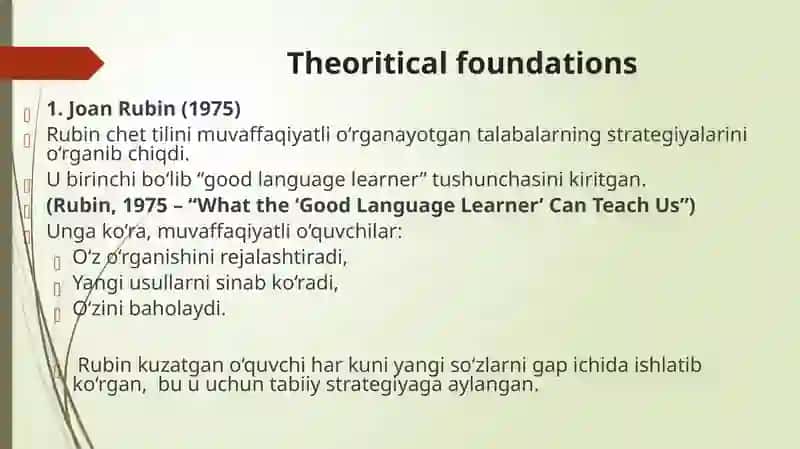 Theoritical foundations

1. Joan Rubin (1975)

Rubin chet tilini muvaffaqiyatli o‘rganayotgan talabalarning strategiyalarini o‘rganib chiqdi.

U birinchi bo‘lib “good language learner” tushunchasini kiritgan.

(Rubin, 1975 – “What the ‘Good Language Learner’ Can Teach Us”)

Unga ko‘ra, muvaffaqiyatli o‘quvchilar:

O‘z o‘rganishini rejalashtiradi,

Yangi usullarni sinab ko‘radi,

O‘zini baholaydi.

Rubin kuzatgan o‘quvchi har kuni yangi so‘zlarni gap ichida ishlatib ko‘rgan, bu u uchun tabiiy strategiyaga aylangan.